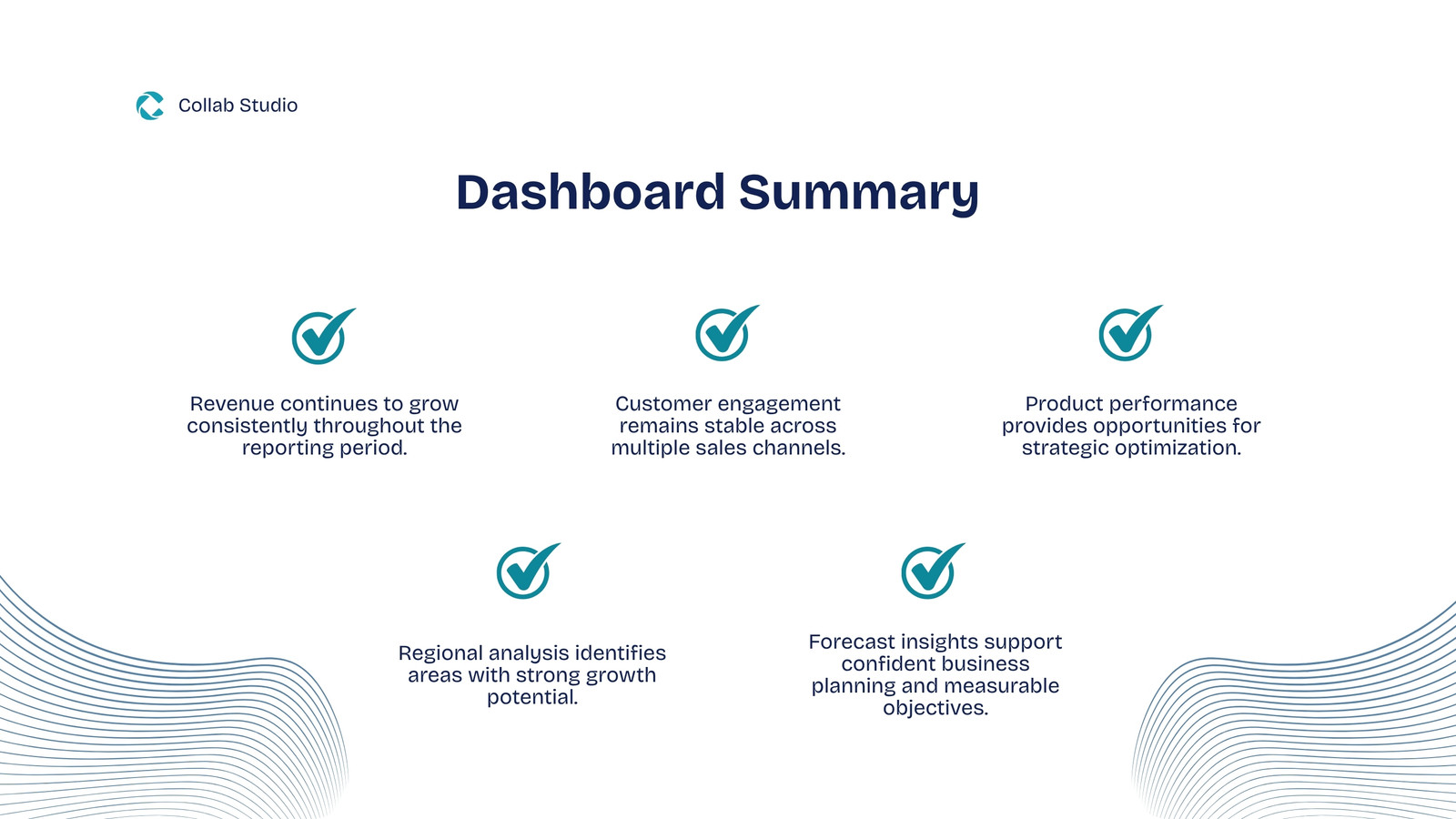 Collab Studio

Dashboard Summary

Revenue continues to grow consistently throughout the reporting period.

Customer engagement remains stable across multiple sales channels.

Product performance provides opportunities for strategic optimization.

Regional analysis identifies areas with strong growth potential.

Forecast insights support confident business planning and measurable objectives.